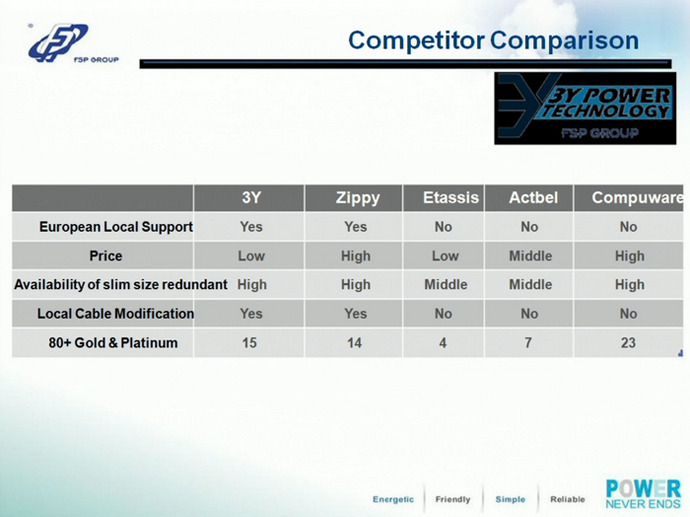 FSP GROUP

Competitor Comparison

3Y POWER TECHNOLOGY
FSP GROUP

| | 3Y | Zippy | Etassis | Actbel | Compuware |
|---|---|---|---|---|---|
| European Local Support | Yes | Yes | No | No | No |
| Price | Low | High | Low | Middle | High |
| Availability of slim size redundant | High | High | Middle | Middle | High |
| Local Cable Modification | Yes | Yes | No | No | No |
| 80+ Gold & Platinum | 15 | 14 | 4 | 7 | 23 |

Energetic Friendly Simple Reliable

POWER NEVER ENDS